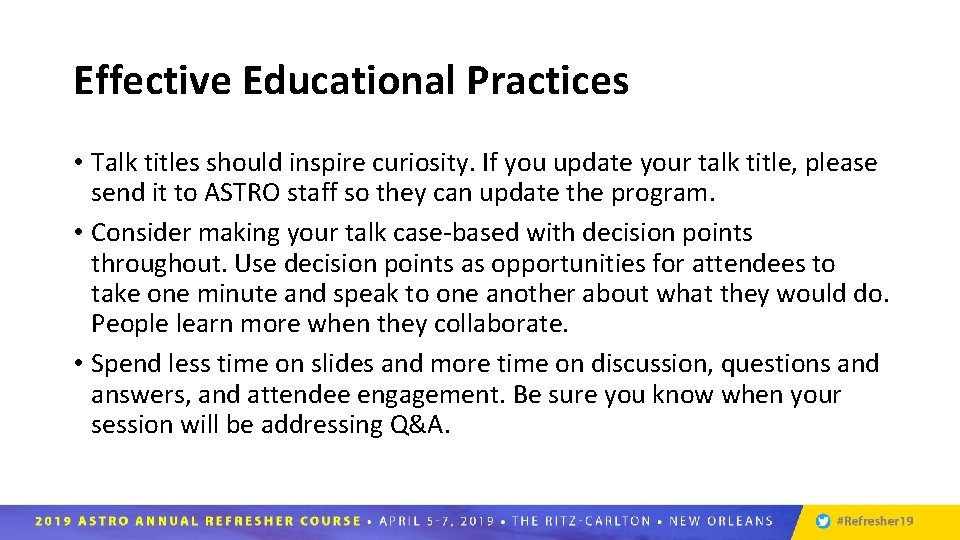 Effective Educational Practices

• Talk titles should inspire curiosity. If you update your talk title, please send it to ASTRO staff so they can update the program.

• Consider making your talk case-based with decision points throughout. Use decision points as opportunities for attendees to take one minute and speak to one another about what they would do. People learn more when they collaborate.

• Spend less time on slides and more time on discussion, questions and answers, and attendee engagement. Be sure you know when your session will be addressing Q&A.

2019 ASTRO ANNUAL REFRESHER COURSE • APRIL 5-7, 2019 • THE RITZ-CARLTON • NEW ORLEANS

#Refresher19